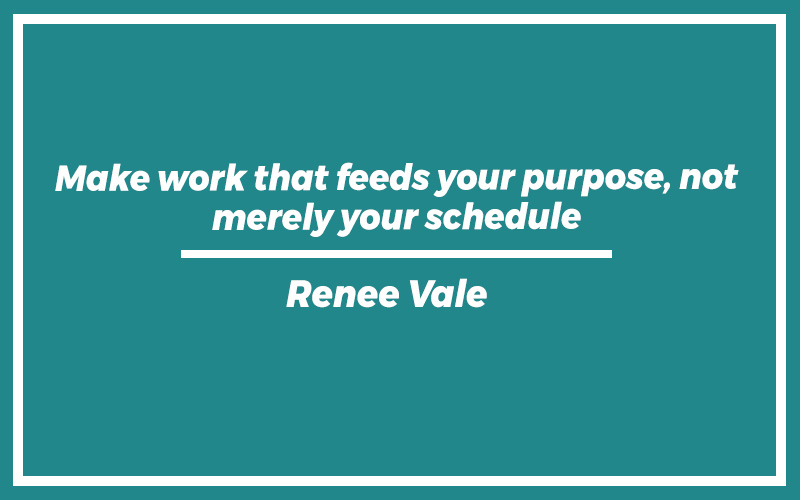 Make work that feeds your purpose, not merely your schedule

Renee Vale